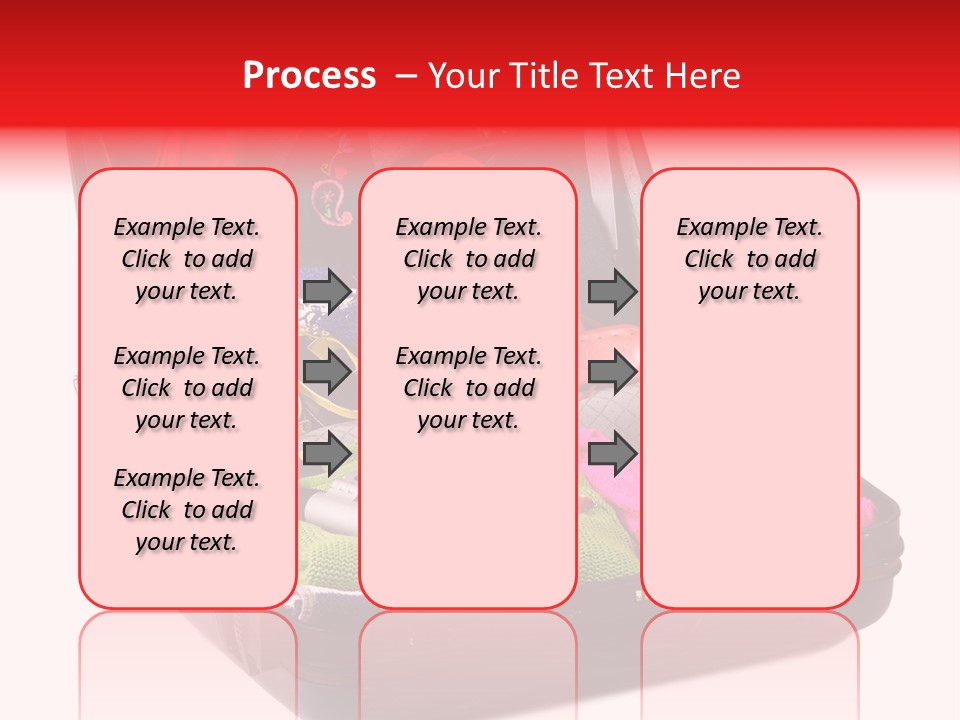 Process – Your Title Text Here

Example Text. Click to add your text.

Example Text. Click to add your text.

Example Text. Click to add your text.

Example Text. Click to add your text.

Example Text. Click to add your text.

Example Text. Click to add your text.